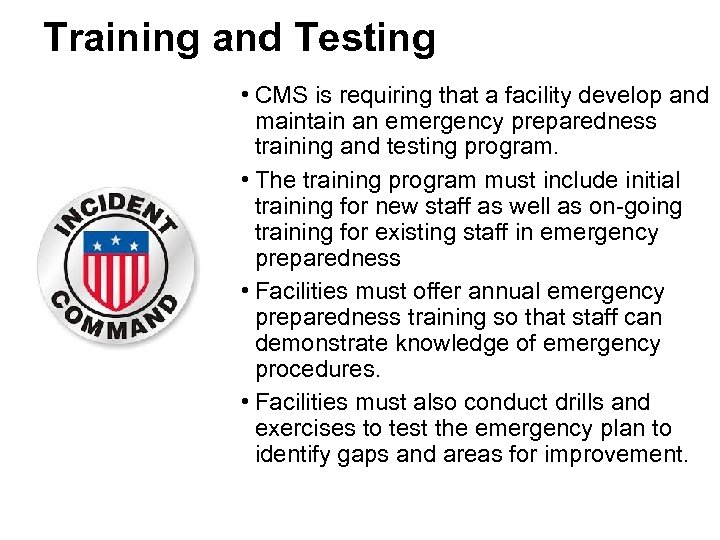 Training and Testing

INCIDENT
COMMAND

• CMS is requiring that a facility develop and maintain an emergency preparedness training and testing program.

• The training program must include initial training for new staff as well as on-going training for existing staff in emergency preparedness

• Facilities must offer annual emergency preparedness training so that staff can demonstrate knowledge of emergency procedures.

• Facilities must also conduct drills and exercises to test the emergency plan to identify gaps and areas for improvement.